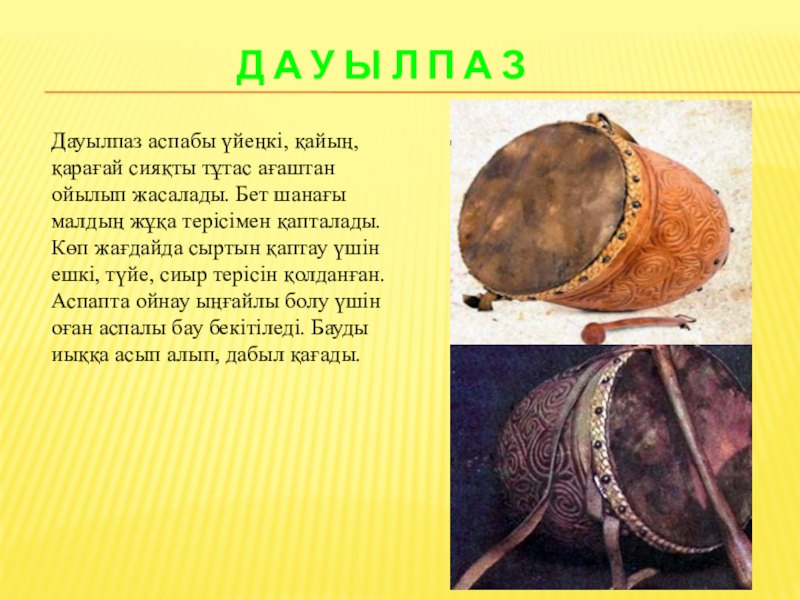 ДАУЫЛПАЗ

Дауылпаз аспабы үйеңкі, қайың, қарағай сияқты тұтас ағаштан ойылып жасалады. Бет шанағы малдың жұқа терісімен қапталады. Көп жағдайда сыртын қаптау үшін ешкі, түйе, сиыр терісін қолданған. Аспапта ойнау ыңғайлы болу үшін оған аспалы бау бекітіледі. Бауды иыққа асып алып, дабыл қағады.